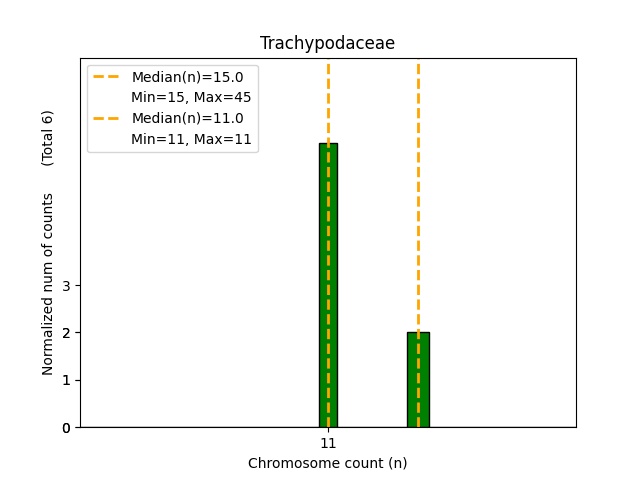 Trachypodaceae

Median(n)=15.0
Min=15, Max=45
Median(n)=11.0
Min=11, Max=11

Normalized num of counts (Total 6)

3
2
1
0

11

Chromosome count (n)